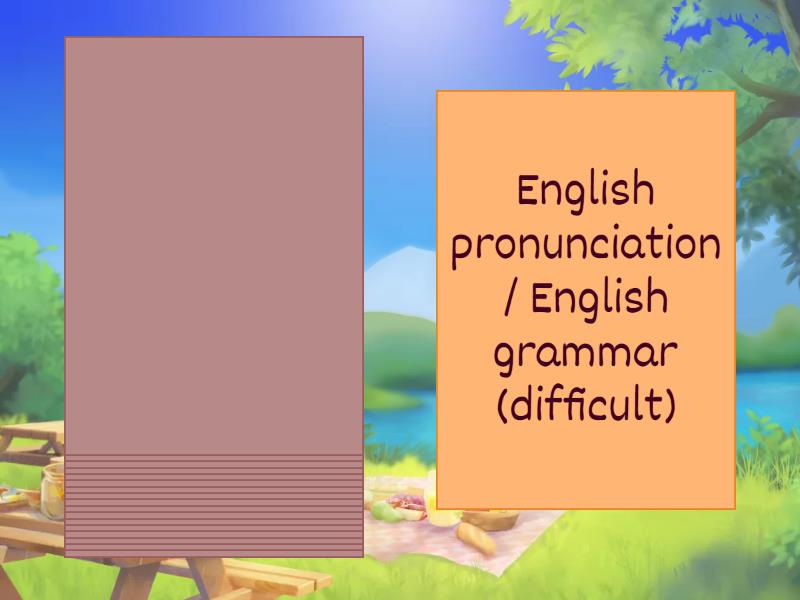 English pronunciation / English grammar (difficult)